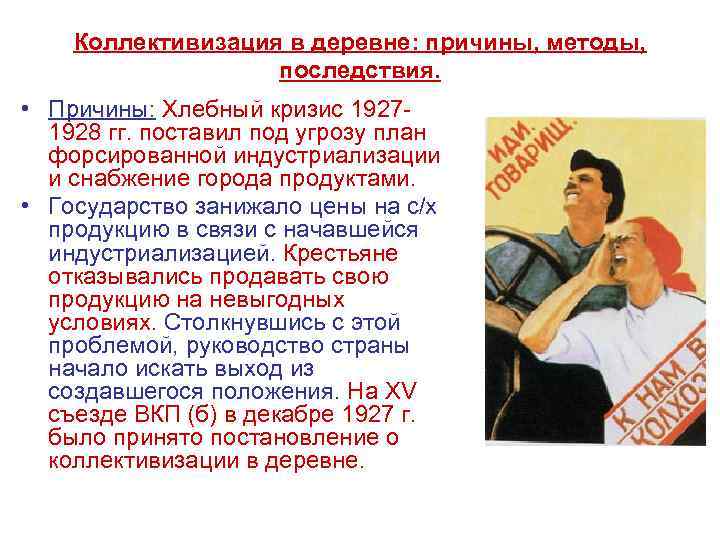 Коллективизация в деревне: причины, методы, последствия.

• Причины: Хлебный кризис 1927-1928 гг. поставил под угрозу план форсированной индустриализации и снабжение города продуктами.

• Государство занижало цены на с/х продукцию в связи с начавшейся индустриализацией. Крестьяне отказывались продавать свою продукцию на невыгодных условиях. Столкнувшись с этой проблемой, руководство страны начало искать выход из создавшегося положения. На XV съезде ВКП (б) в декабре 1927 г. было принято постановление о коллективизации в деревне.

ИДИ, ТОВАРИЩ,

К НАМ В КОЛХОЗ